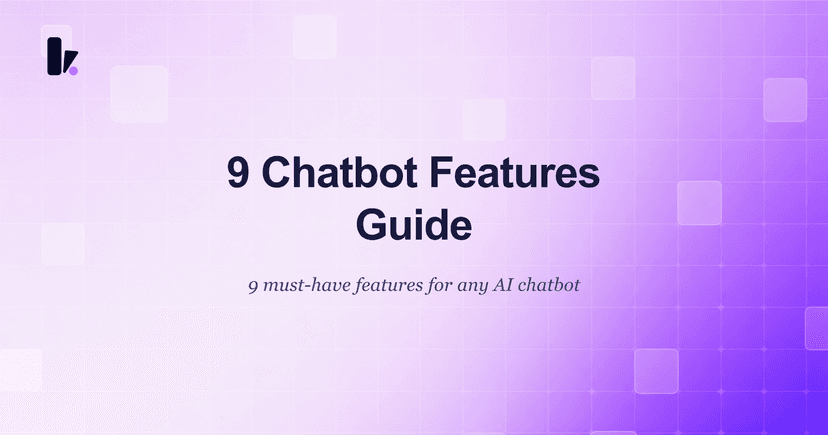 9 Chatbot Features Guide

9 must-have features for any AI chatbot